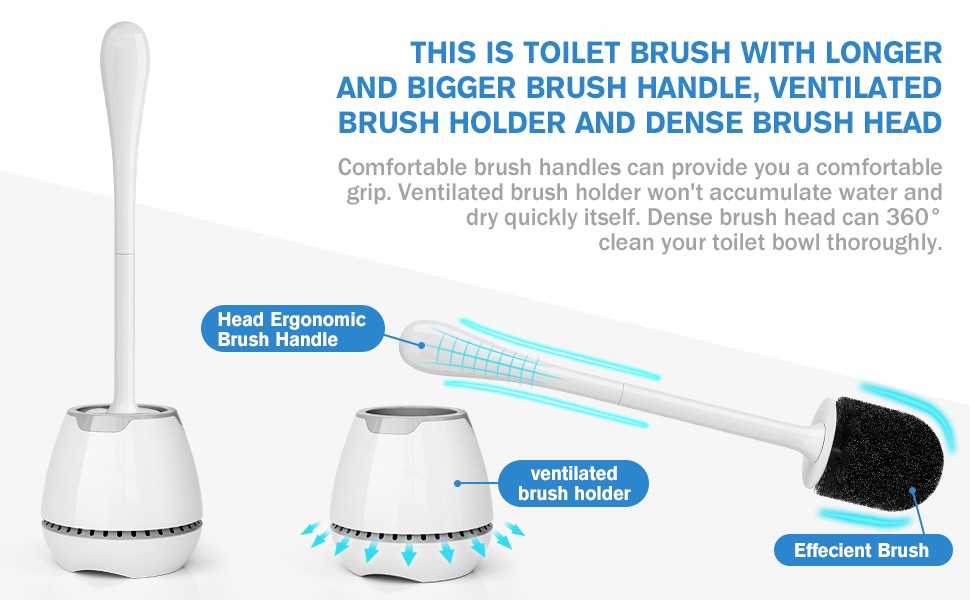 THIS IS TOILET BRUSH WITH LONGER AND BIGGER BRUSH HANDLE, VENTILATED BRUSH HOLDER AND DENSE BRUSH HEAD

Comfortable brush handles can provide you a comfortable grip. Ventilated brush holder won't accumulate water and dry quickly itself. Dense brush head can 360° clean your toilet bowl thoroughly.

Head Ergonomic Brush Handle

ventilated brush holder

Effecient Brush